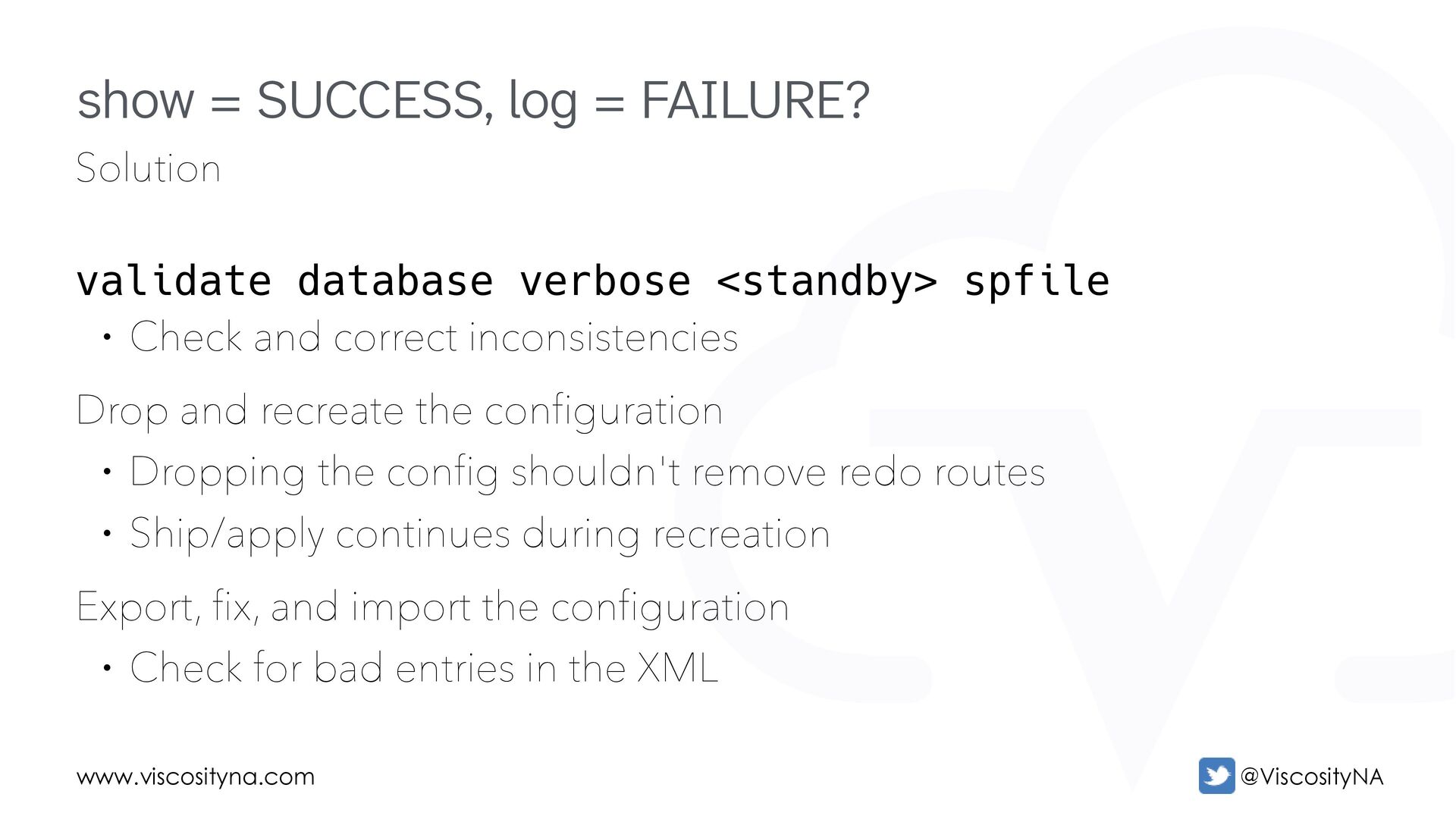 show = SUCCESS, log = FAILURE?

Solution

validate database verbose <standby> spfile

• Check and correct inconsistencies

Drop and recreate the configuration

• Dropping the config shouldn't remove redo routes
• Ship/apply continues during recreation

Export, fix, and import the configuration

• Check for bad entries in the XML

www.viscosityna.com

@ViscosityNA